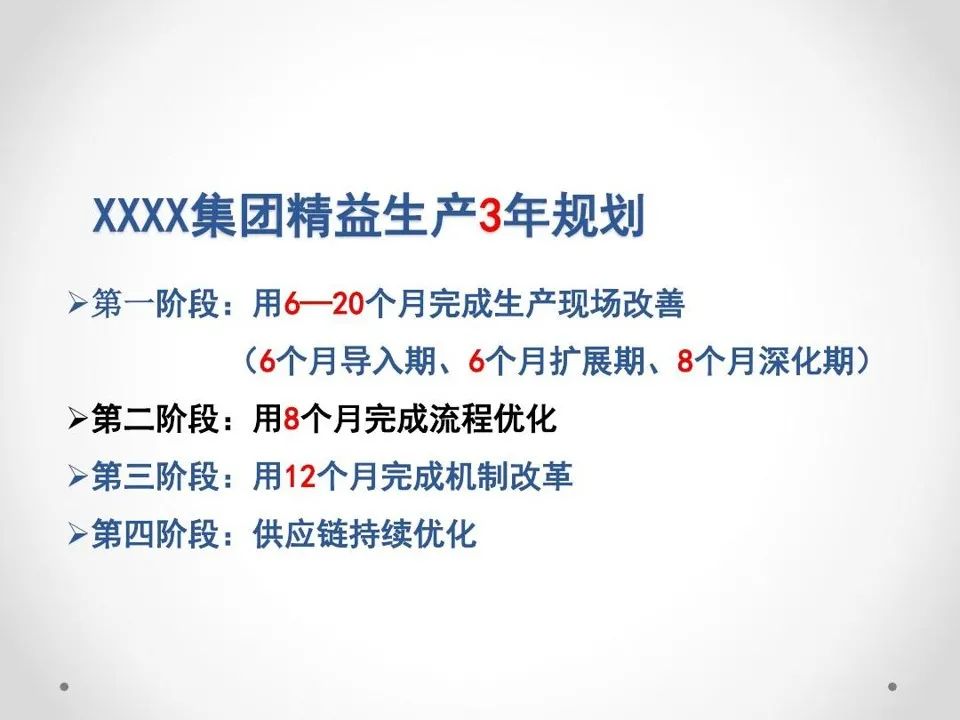 XXXX集团精益生产3年规划

➢第一阶段：用6—20个月完成生产现场改善

（6个月导入期、6个月扩展期、8个月深化期）

➢第二阶段：用8个月完成流程优化

➢第三阶段：用12个月完成机制改革

➢第四阶段：供应链持续优化